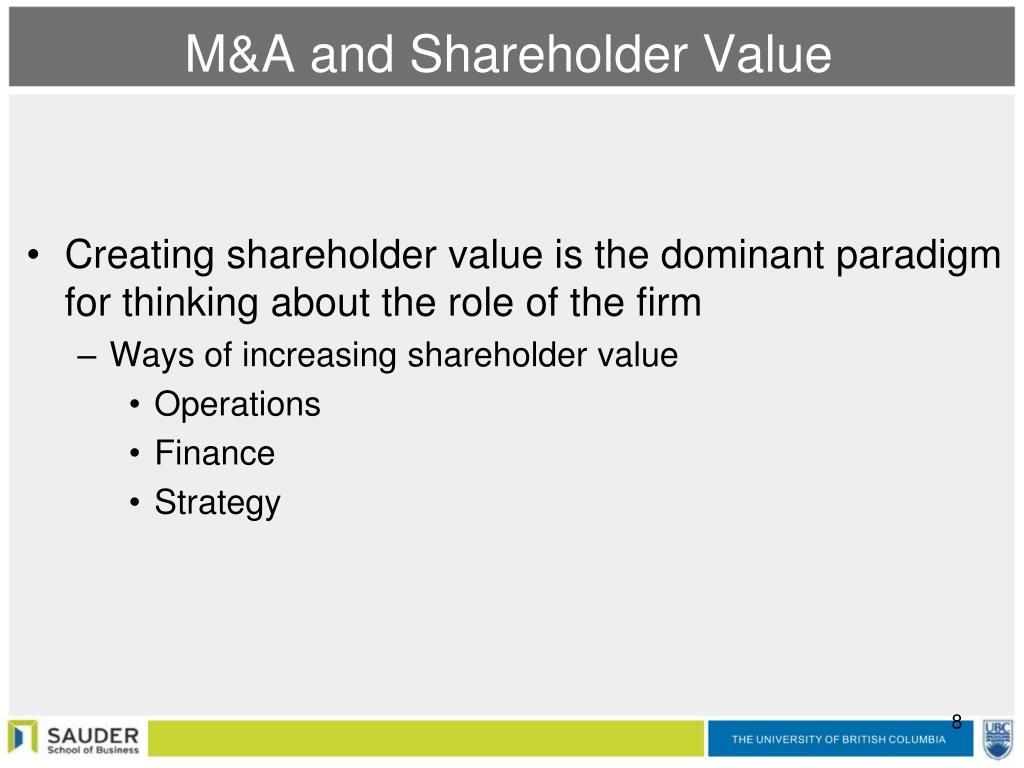 M&A and Shareholder Value

• Creating shareholder value is the dominant paradigm for thinking about the role of the firm

– Ways of increasing shareholder value

• Operations

• Finance

• Strategy

8

SAUDER School of Business

THE UNIVERSITY OF BRITISH COLUMBIA

UBC